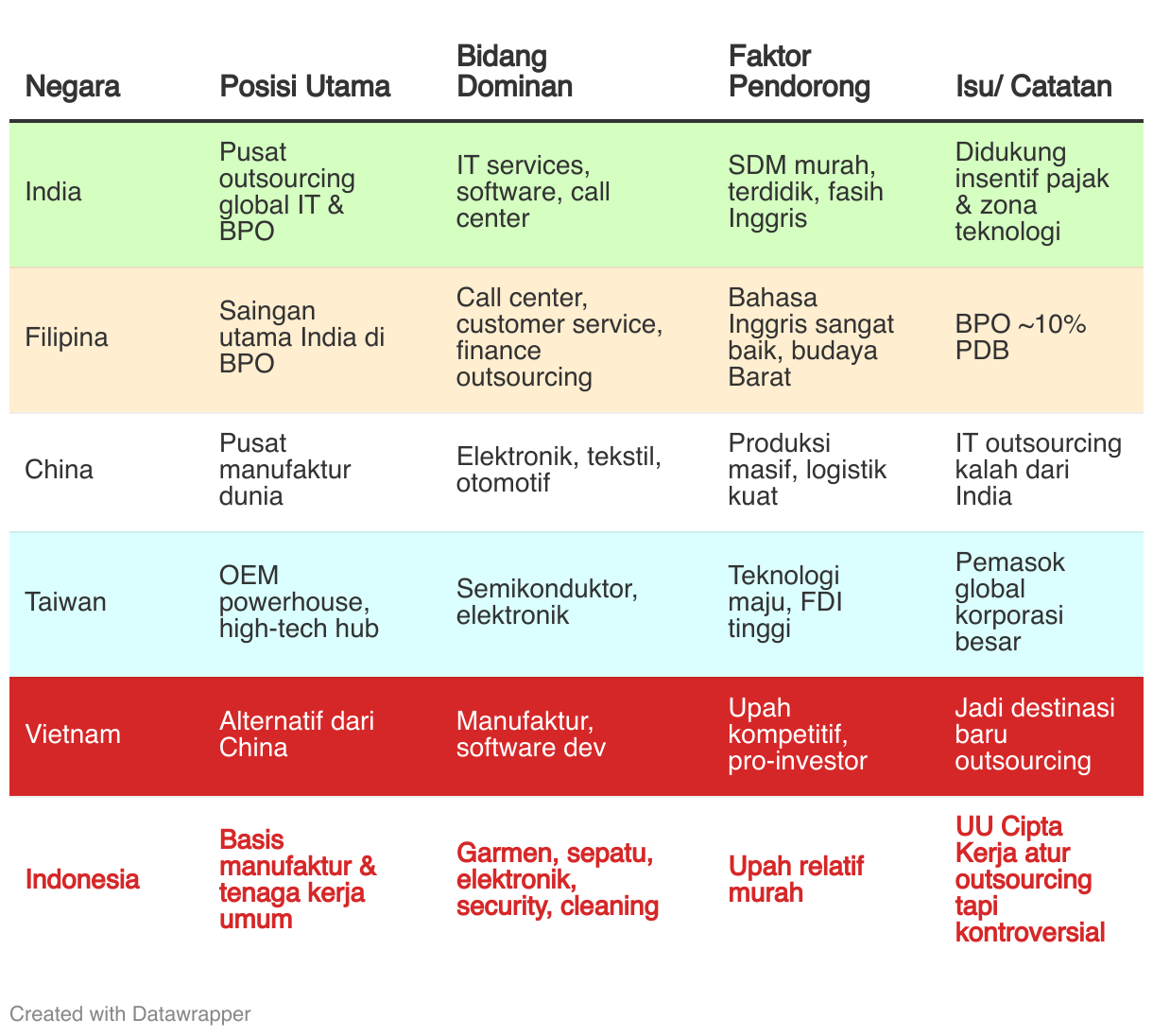 | Negara | Posisi Utama | Bidang Dominan | Faktor Pendorong | Isu/ Catatan |
|---|---|---|---|---|
| India | Pusat outsourcing global IT & BPO | IT services, software, call center | SDM murah, terdidik, fasih Inggris | Didukung insentif pajak & zona teknologi |
| Filipina | Saingan utama India di BPO | Call center, customer service, finance outsourcing | Bahasa Inggris sangat baik, budaya Barat | BPO ~10% PDB |
| China | Pusat manufaktur dunia | Elektronik, tekstil, otomotif | Produksi masif, logistik kuat | IT outsourcing kalah dari India |
| Taiwan | OEM powerhouse, high-tech hub | Semikonduktor, elektronik | Teknologi maju, FDI tinggi | Pemasok global korporasi besar |
| Vietnam | Alternatif dari China | Manufaktur, software dev | Upah kompetitif, pro-investor | Jadi destinasi baru outsourcing |
| Indonesia | Basis manufaktur & tenaga kerja umum | Garmen, sepatu, elektronik, security, cleaning | Upah relatif murah | UU Cipta Kerja atur outsourcing tapi kontroversial |

Created with Datawrapper